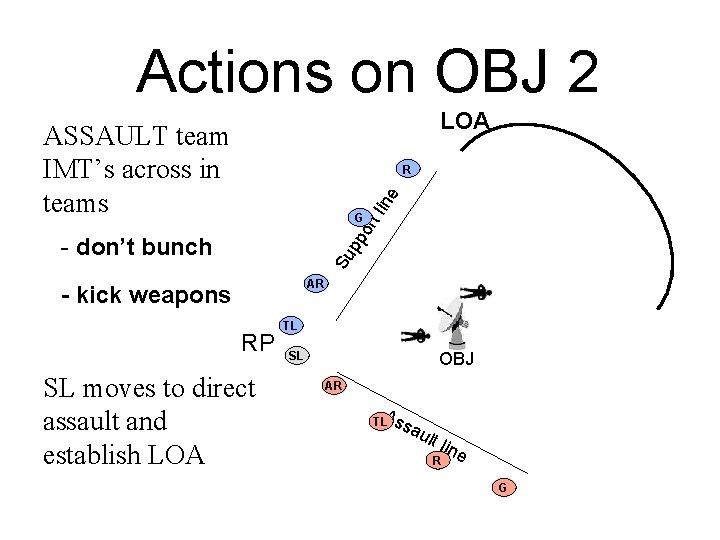 Actions on OBJ 2

ASSAULT team IMT's across in teams

- don't bunch

- kick weapons

SL moves to direct assault and establish LOA

LOA

R

G

Support line

AR

TL

RP

SL

OBJ

AR

TL

Assault line

R

G